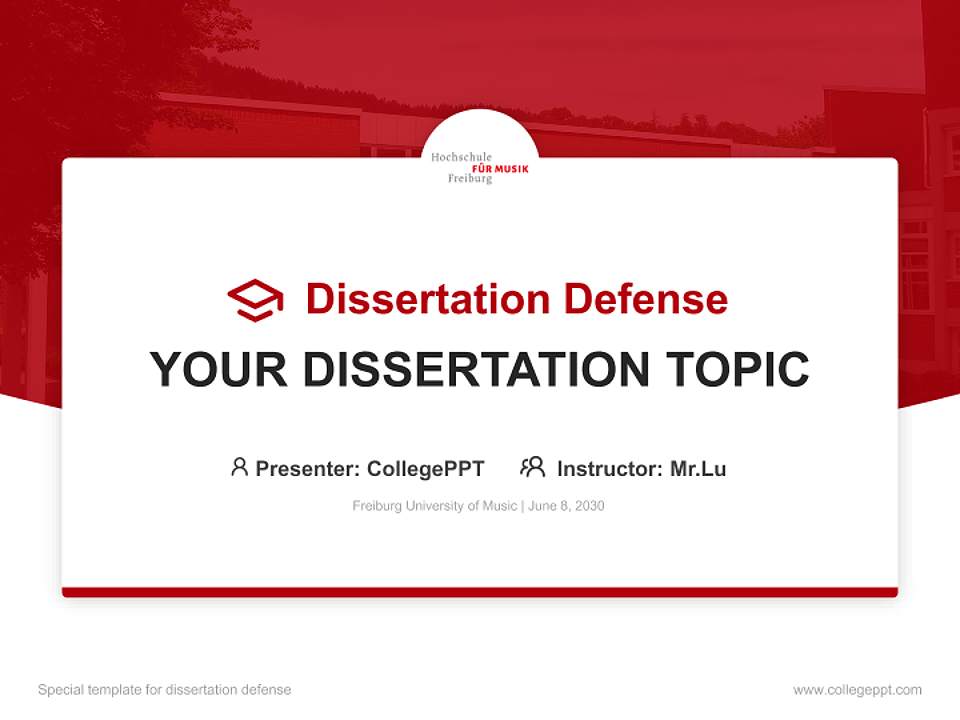 Hochschule
FÜR MUSIK
Freiburg

Dissertation Defense

YOUR DISSERTATION TOPIC

Presenter: CollegePPT Instructor: Mr.Lu

Freiburg University of Music | June 8, 2030

Special template for dissertation defense

www.collegeppt.com